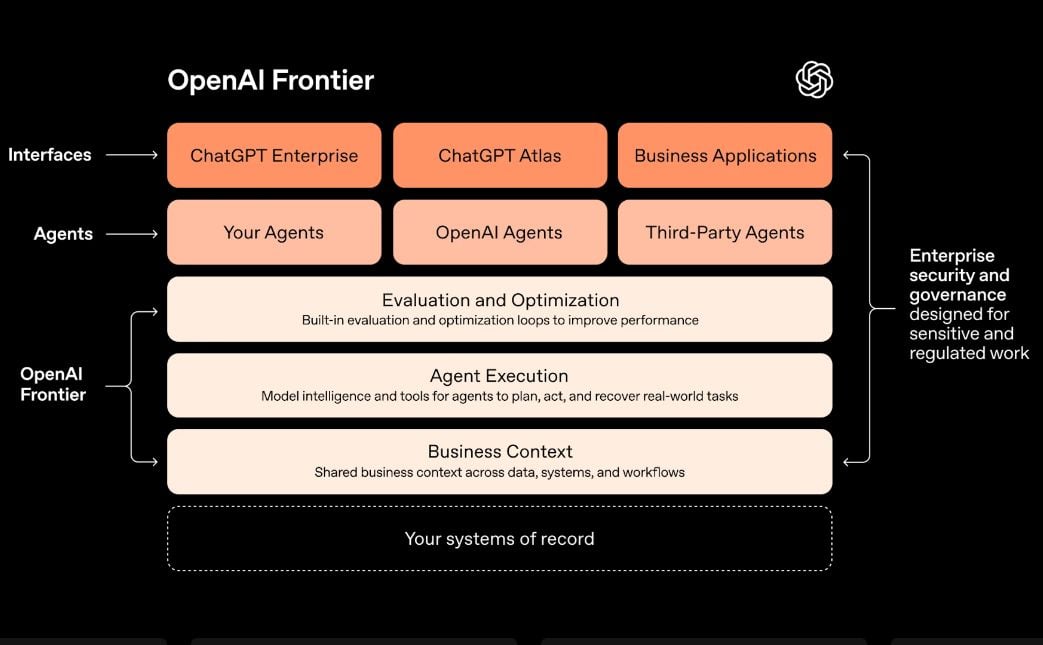 OpenAI Frontier

Interfaces

ChatGPT Enterprise

ChatGPT Atlas

Business Applications

Agents

Your Agents

OpenAI Agents

Third-Party Agents

OpenAI Frontier

Evaluation and Optimization
Built-in evaluation and optimization loops to improve performance

Agent Execution
Model intelligence and tools for agents to plan, act, and recover real-world tasks

Business Context
Shared business context across data, systems, and workflows

Your systems of record

Enterprise security and governance designed for sensitive and regulated work